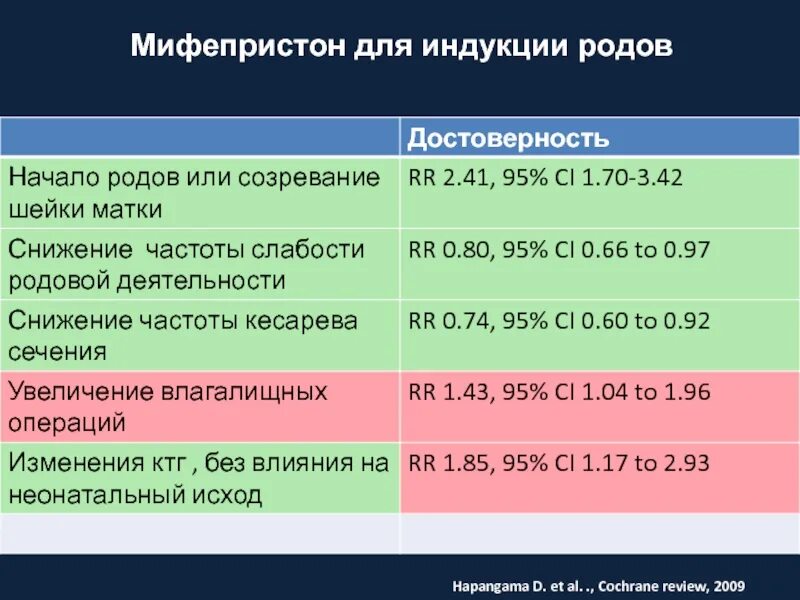 Мифепристон для индукции родов

| | Достоверность |
|---|---|
| Начало родов или созревание шейки матки | RR 2.41, 95% CI 1.70-3.42 |
| Снижение  частоты слабости родовой деятельности | RR 0.80, 95% CI 0.66 to 0.97 |
| Снижение частоты кесарева сечения | RR 0.74, 95% CI 0.60 to 0.92 |
| Увеличение влагалищных операций | RR 1.43, 95% CI 1.04 to 1.96 |
| Изменения ктг , без влияния на неонатальный исход | RR 1.85, 95% CI 1.17 to 2.93 |
| | |

Hapangama D. et al. ., Cochrane review, 2009